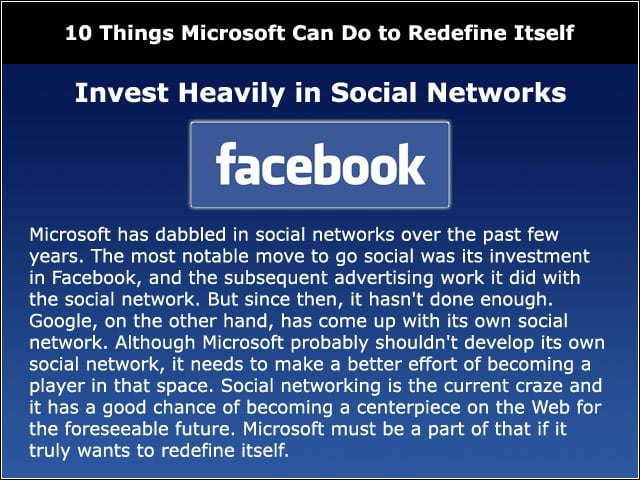 10 Things Microsoft Can Do to Redefine Itself

Invest Heavily in Social Networks

facebook

Microsoft has dabbled in social networks over the past few years. The most notable move to go social was its investment in Facebook, and the subsequent advertising work it did with the social network. But since then, it hasn't done enough. Google, on the other hand, has come up with its own social network. Although Microsoft probably shouldn't develop its own social network, it needs to make a better effort of becoming a player in that space. Social networking is the current craze and it has a good chance of becoming a centerpiece on the Web for the foreseeable future. Microsoft must be a part of that if it truly wants to redefine itself.